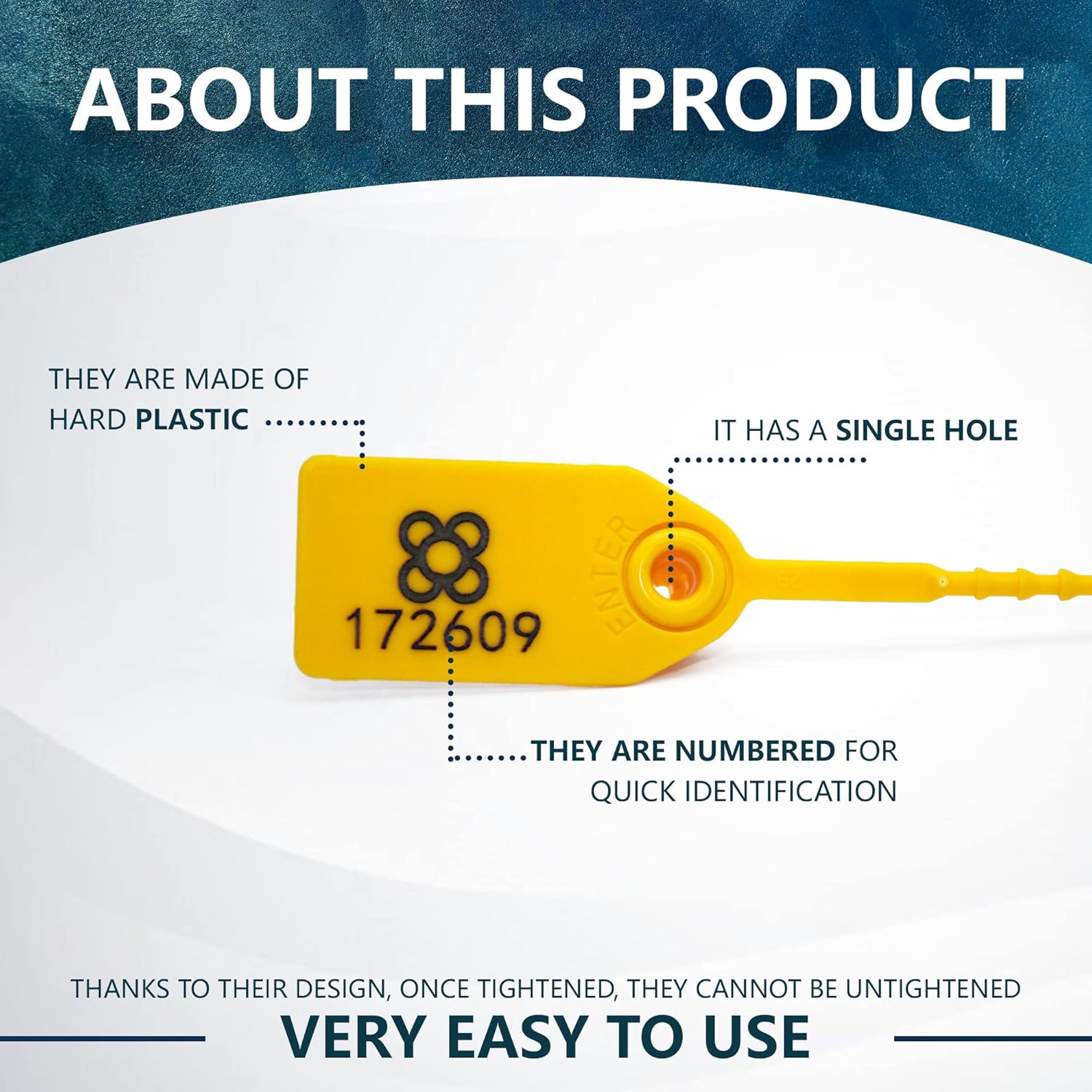 ABOUT THIS PRODUCT

THEY ARE MADE OF HARD PLASTIC

IT HAS A SINGLE HOLE

172609

ENTER

THEY ARE NUMBERED FOR QUICK IDENTIFICATION

THANKS TO THEIR DESIGN, ONCE TIGHTENED, THEY CANNOT BE UNTIGHTENED

VERY EASY TO USE